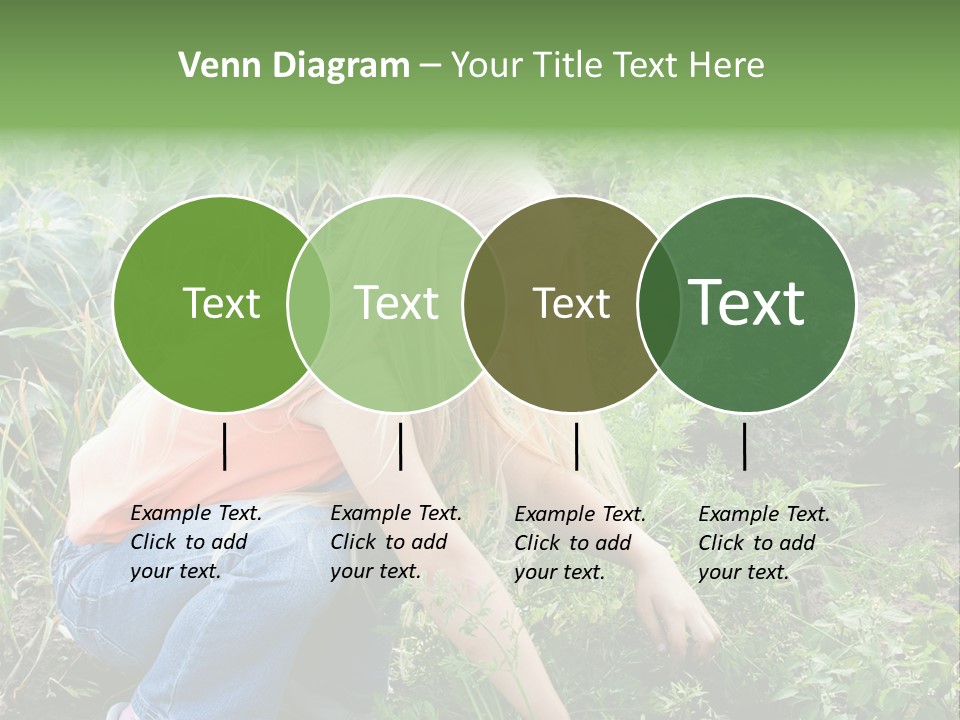 Venn Diagram – Your Title Text Here

Text

Text

Text

Text

Example Text. Click to add your text.

Example Text. Click to add your text.

Example Text. Click to add your text.

Example Text. Click to add your text.